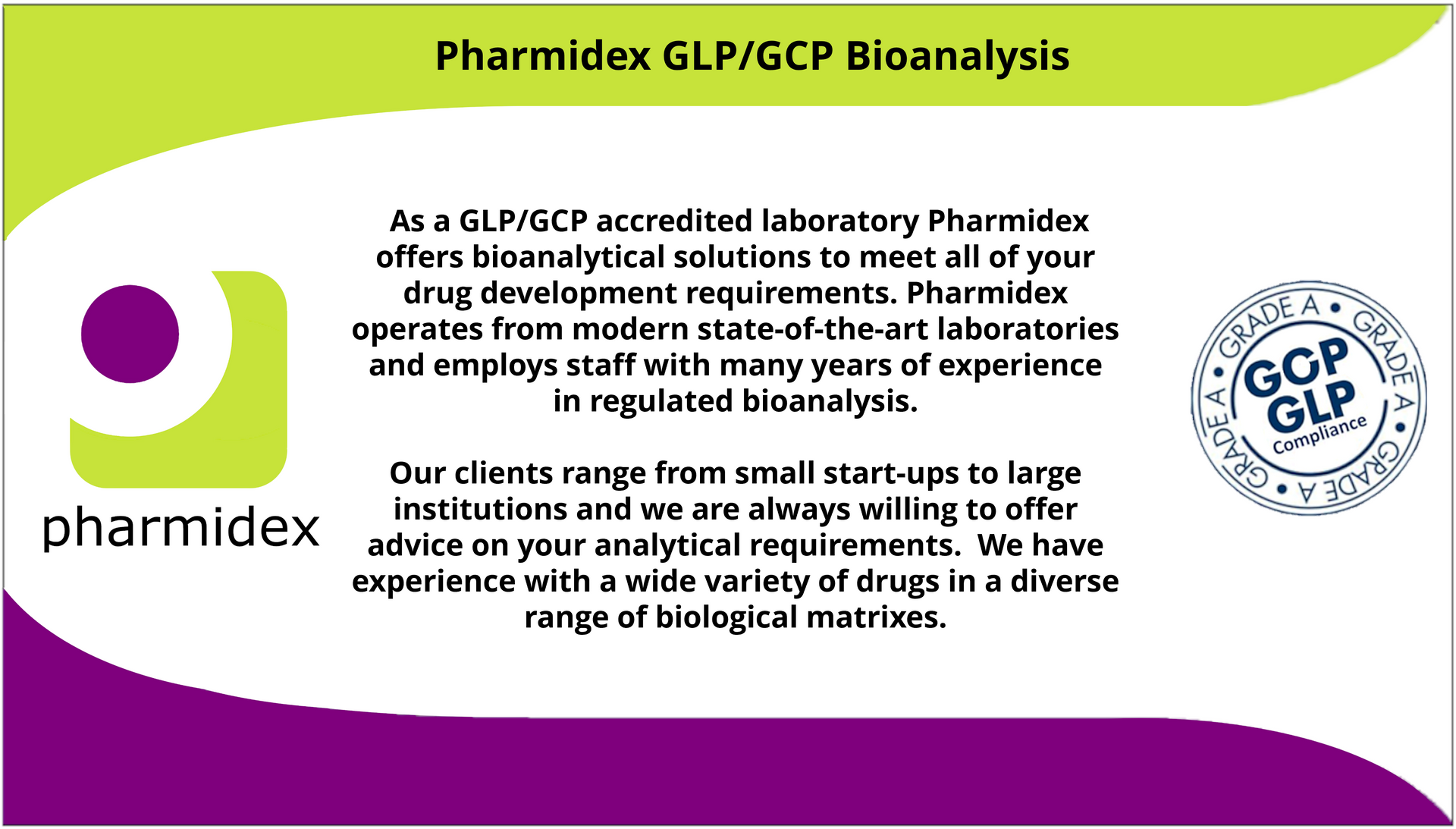 Pharmidex GLP/GCP Bioanalysis

pharmidex

As a GLP/GCP accredited laboratory Pharmidex offers bioanalytical solutions to meet all of your drug development requirements. Pharmidex operates from modern state-of-the-art laboratories and employs staff with many years of experience in regulated bioanalysis.

Our clients range from small start-ups to large institutions and we are always willing to offer advice on your analytical requirements. We have experience with a wide variety of drugs in a diverse range of biological matrixes.

GRADE A • GRADE A • GRADE A • GRADE A •
GCP
GLP
Compliance